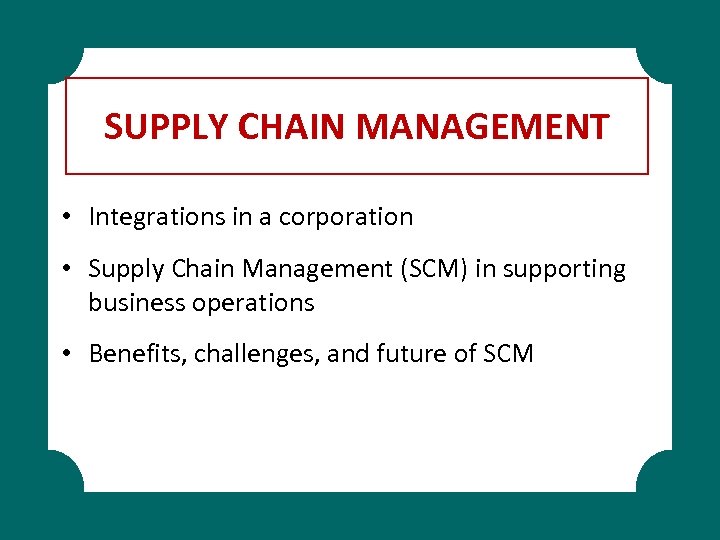 SUPPLY CHAIN MANAGEMENT

• Integrations in a corporation

• Supply Chain Management (SCM) in supporting business operations

• Benefits, challenges, and future of SCM